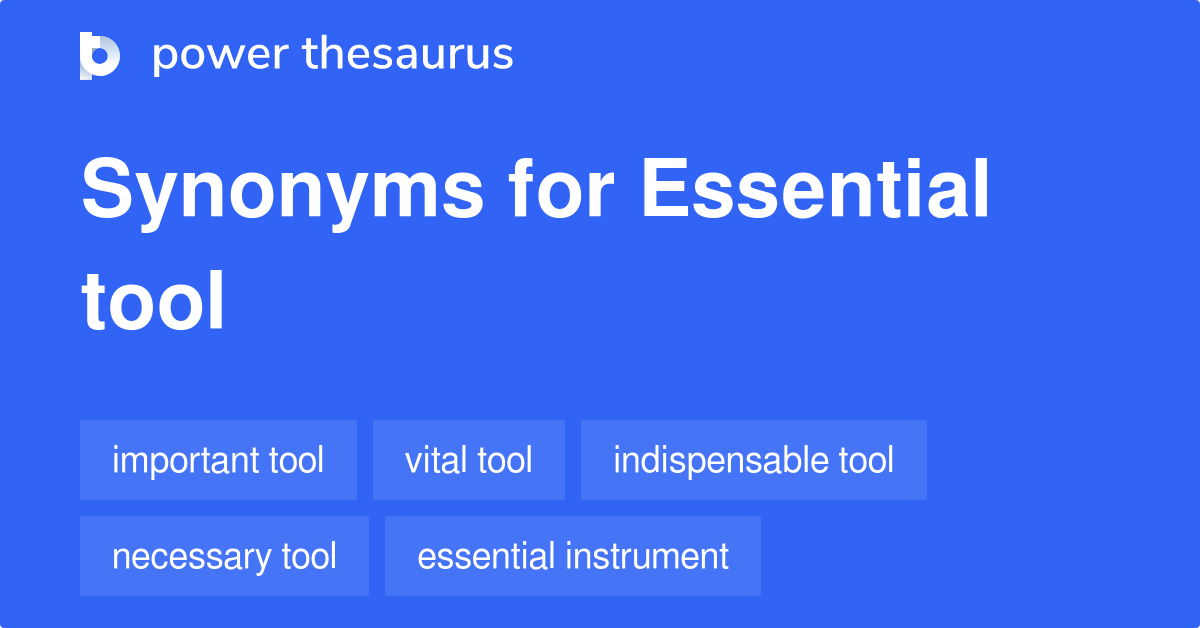 power thesaurus

Synonyms for Essential tool

important tool
vital tool
indispensable tool
necessary tool
essential instrument